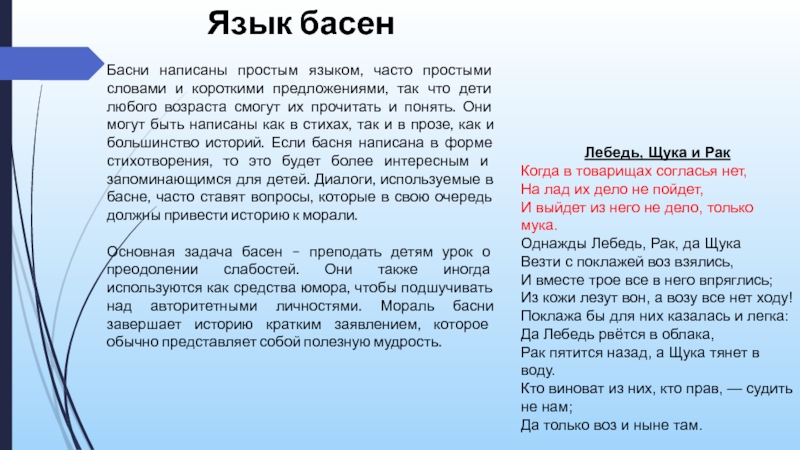 Язык басен

Басни написаны простым языком, часто простыми словами и короткими предложениями, так что дети любого возраста смогут их прочитать и понять. Они могут быть написаны как в стихах, так и в прозе, как и большинство историй. Если басня написана в форме стихотворения, то это будет более интересным и запоминающимся для детей. Диалоги, используемые в басне, часто ставят вопросы, которые в свою очередь должны привести историю к морали.

Основная задача басен – преподать детям урок о преодолении слабостей. Они также иногда используются как средства юмора, чтобы подшучивать над авторитетными личностями. Мораль басни завершает историю кратким заявлением, которое обычно представляет собой полезную мудрость.

Лебедь, Щука и Рак
Когда в товарищах согласья нет,
На лад их дело не пойдет,
И выйдет из него не дело, только мука.
Однажды Лебедь, Рак, да Щука
Везти с поклажей воз взялись,
И вместе трое все в него впряглись;
Из кожи лезут вон, а возу все нет ходу!
Поклажа бы для них казалась и легка:
Да Лебедь рвётся в облака,
Рак пятится назад, а Щука тянет в воду.
Кто виноват из них, кто прав, — судить не нам;
Да только воз и ныне там.